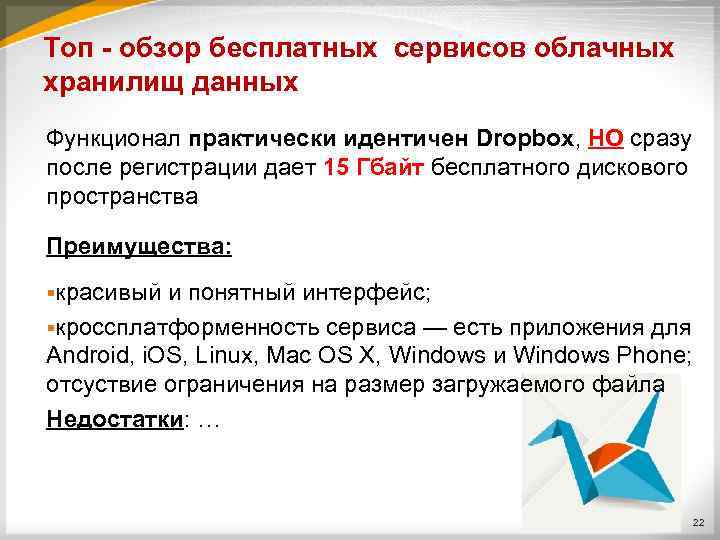 Топ - обзор бесплатных сервисов облачных хранилищ данных

Функционал практически идентичен Dropbox, НО сразу после регистрации дает 15 Гбайт бесплатного дискового пространства

Преимущества:

▪красивый и понятный интерфейс;

▪кроссплатформенность сервиса — есть приложения для Android, iOS, Linux, Mac OS X, Windows и Windows Phone; отсуствие ограничения на размер загружаемого файла

Недостатки: …

22